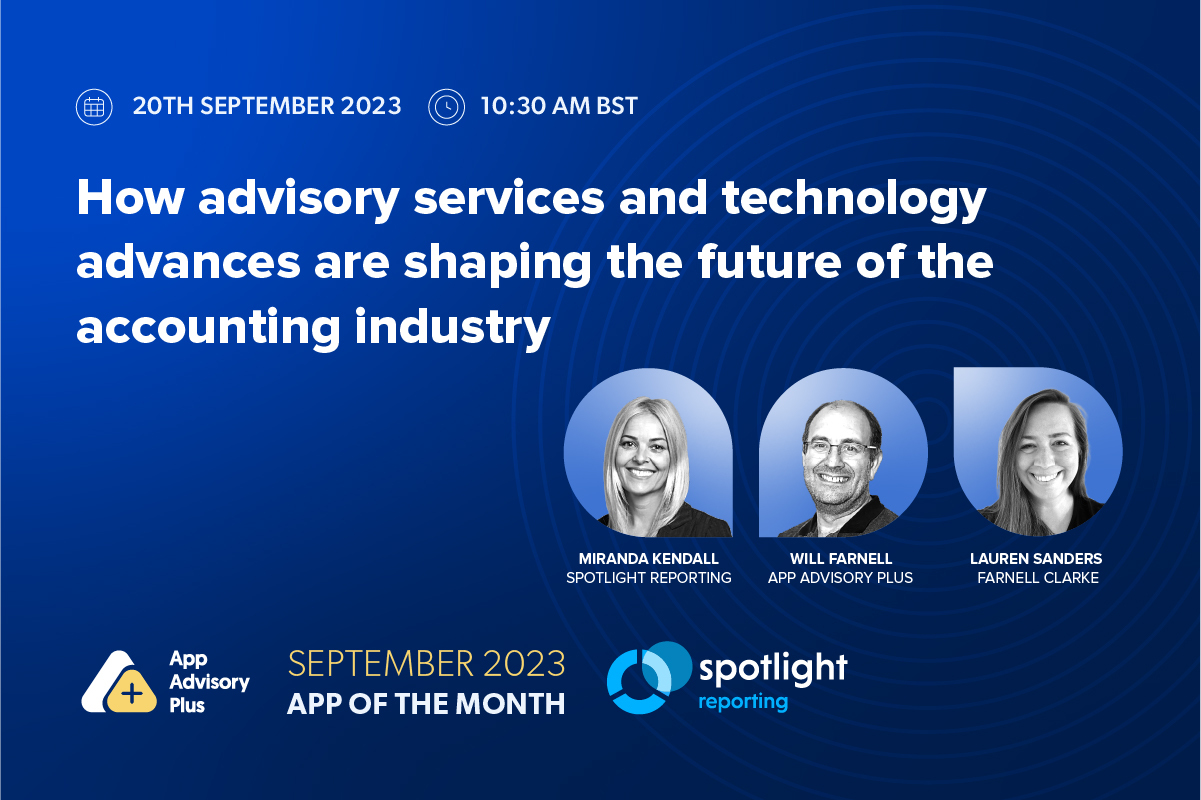 20TH SEPTEMBER 2023 10:30 AM BST

How advisory services and technology advances are shaping the future of the accounting industry

MIRANDA KENDALL
SPOTLIGHT REPORTING

WILL FARNELL
APP ADVISORY PLUS

LAUREN SANDERS
FARNELL CLARKE

App Advisory Plus

SEPTEMBER 2023
APP OF THE MONTH

spotlight reporting